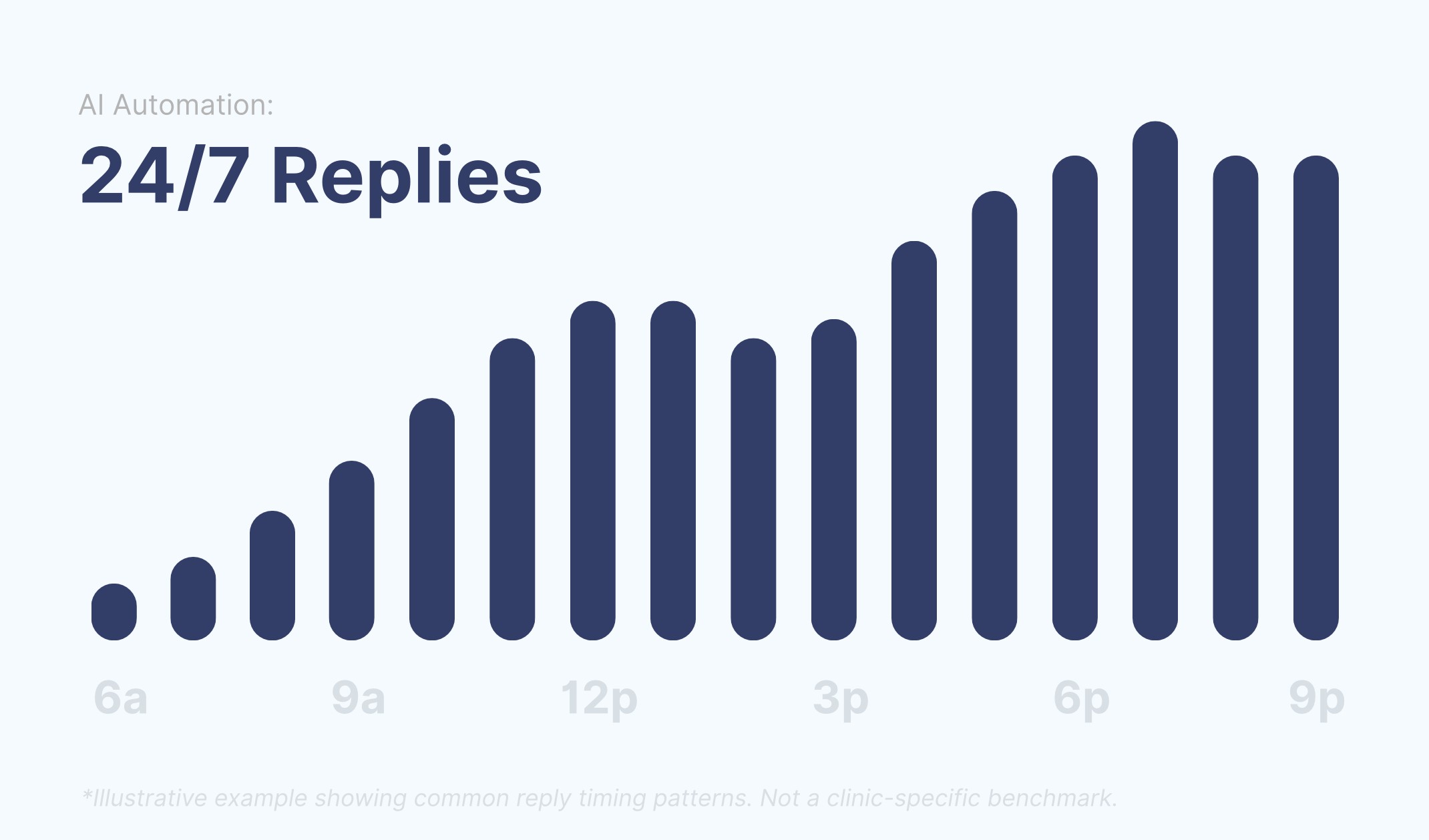 AI Automation:

24/7 Replies

6a 9a 12p 3p 6p 9p

*Illustrative example showing common reply timing patterns. Not a clinic-specific benchmark.